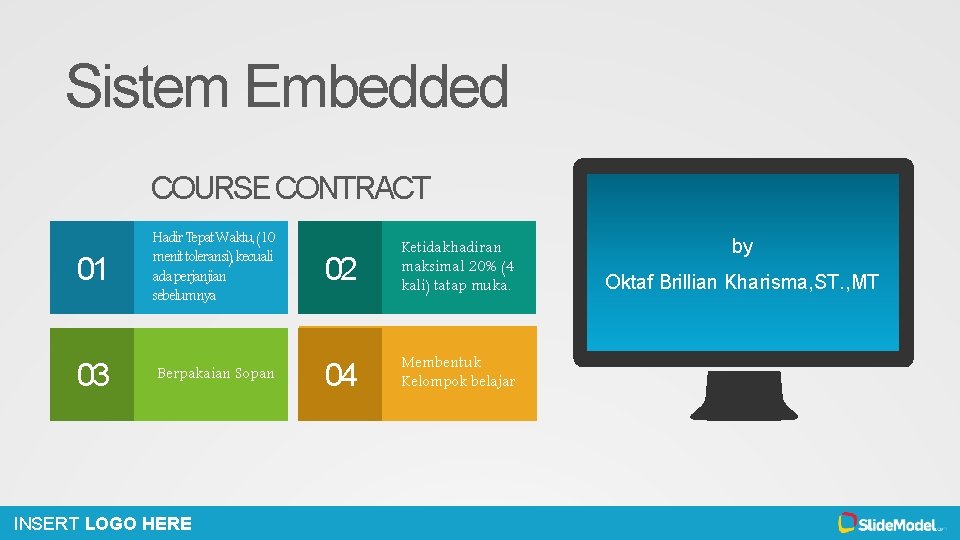 Sistem Embedded

COURSE CONTRACT

01

Hadir Tepat Waktu, (10 menit toleransi), kecuali ada perjanjian sebelumnya

02

Ketidakhadiran maksimal 20% (4 kali) tatap muka.

03

Berpakaian Sopan

04

Membentuk Kelompok belajar

by

Oktaf Brillian Kharisma,ST.,MT

INSERT LOGO HERE

SlideModel